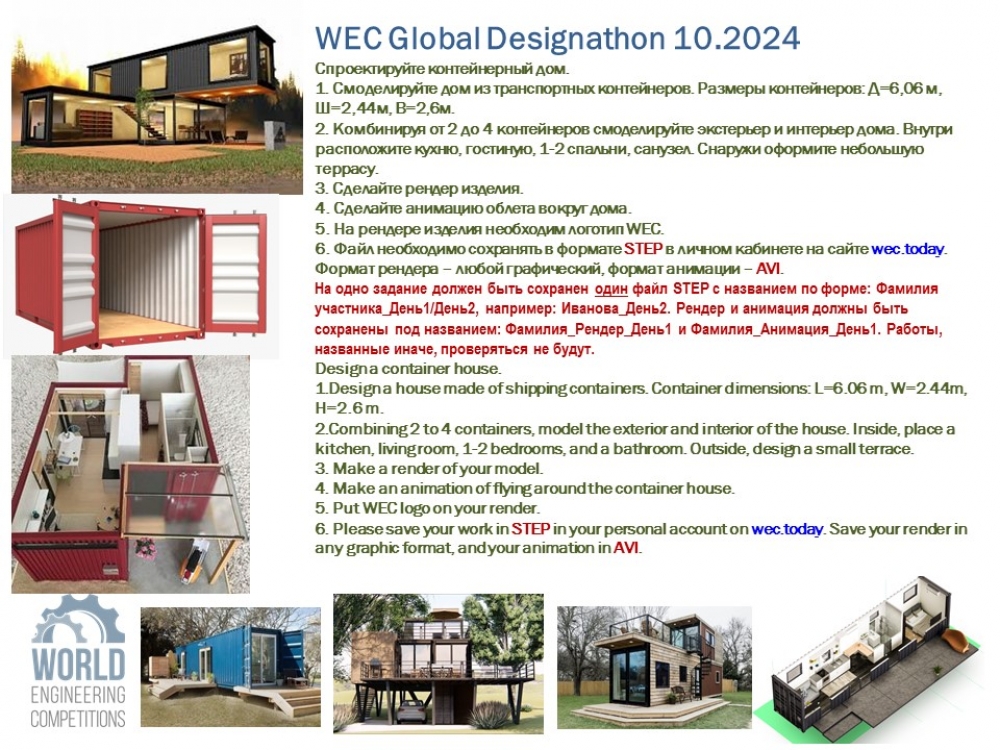 WEC Global Designathon 10.2024

Спроектируйте контейнерный дом.
1. Смоделируйте дом из транспортных контейнеров. Размеры контейнеров: Д=6,06 м, Ш=2,44м, В=2,6м.
2. Комбинируя от 2 до 4 контейнеров смоделируйте экстерьер и интерьер дома. Внутри расположите кухню, гостиную, 1-2 спальни, санузел. Снаружи оформите небольшую террасу.
3. Сделайте рендер изделия.
4. Сделайте анимацию облета вокруг дома.
5. На рендере изделия необходим логотип WEC.
6. Файл необходимо сохранять в формате STEP в личном кабинете на сайте wec.today. Формат рендера – любой графический, формат анимации – AVI.
На одно задание должен быть сохранен один файл STEP с названием по форме: Фамилия участника_День1/День2, например: Иванова_День2. Рендер и анимация должны быть сохранены под названием: Фамилия_Рендер_День1 и Фамилия_Анимация_День1. Работы, названные иначе, проверяться не будут.
Design a container house.
1.Design a house made of shipping containers. Container dimensions: L=6.06 m, W=2.44m, H=2.6 m.
2.Combining 2 to 4 containers, model the exterior and interior of the house. Inside, place a kitchen, living room, 1-2 bedrooms, and a bathroom. Outside, design a small terrace.
3. Make a render of your model.
4. Make an animation of flying around the container house.
5. Put WEC logo on your render.
6. Please save your work in STEP in your personal account on wec.today. Save your render in any graphic format, and your animation in AVI.

WORLD
ENGINEERING
COMPETITIONS